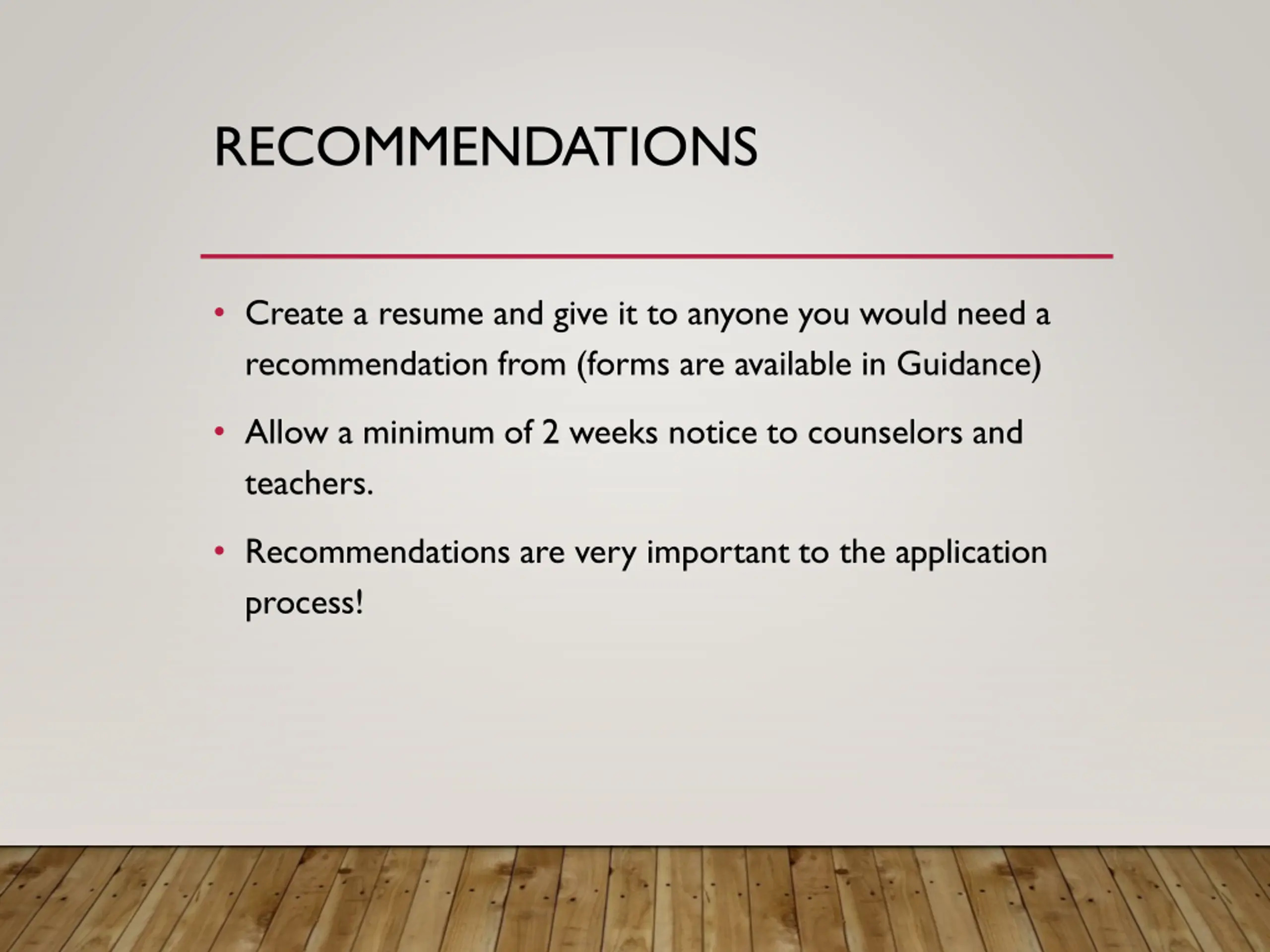 RECOMMENDATIONS

• Create a resume and give it to anyone you would need a recommendation from (forms are available in Guidance)

• Allow a minimum of 2 weeks notice to counselors and teachers.

• Recommendations are very important to the application process!